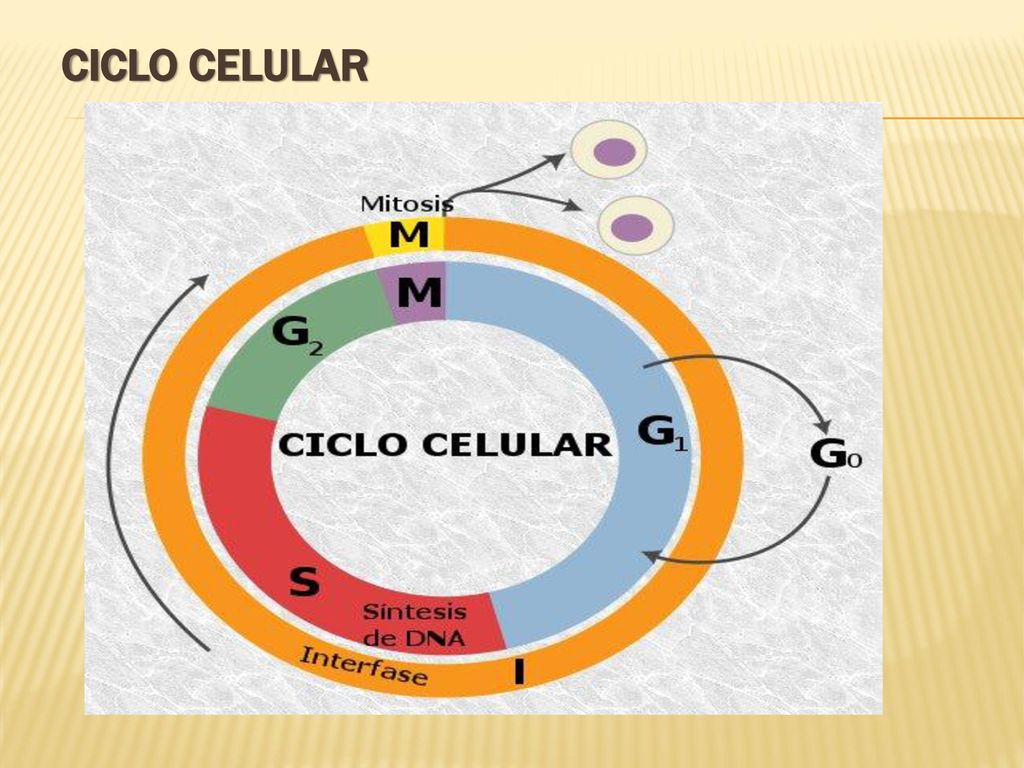 CICLO CELULAR

Mitosis
M
M
$G_2$
CICLO CELULAR
$G_1$
$G_0$
S
Síntesis de DNA
Interfase
I